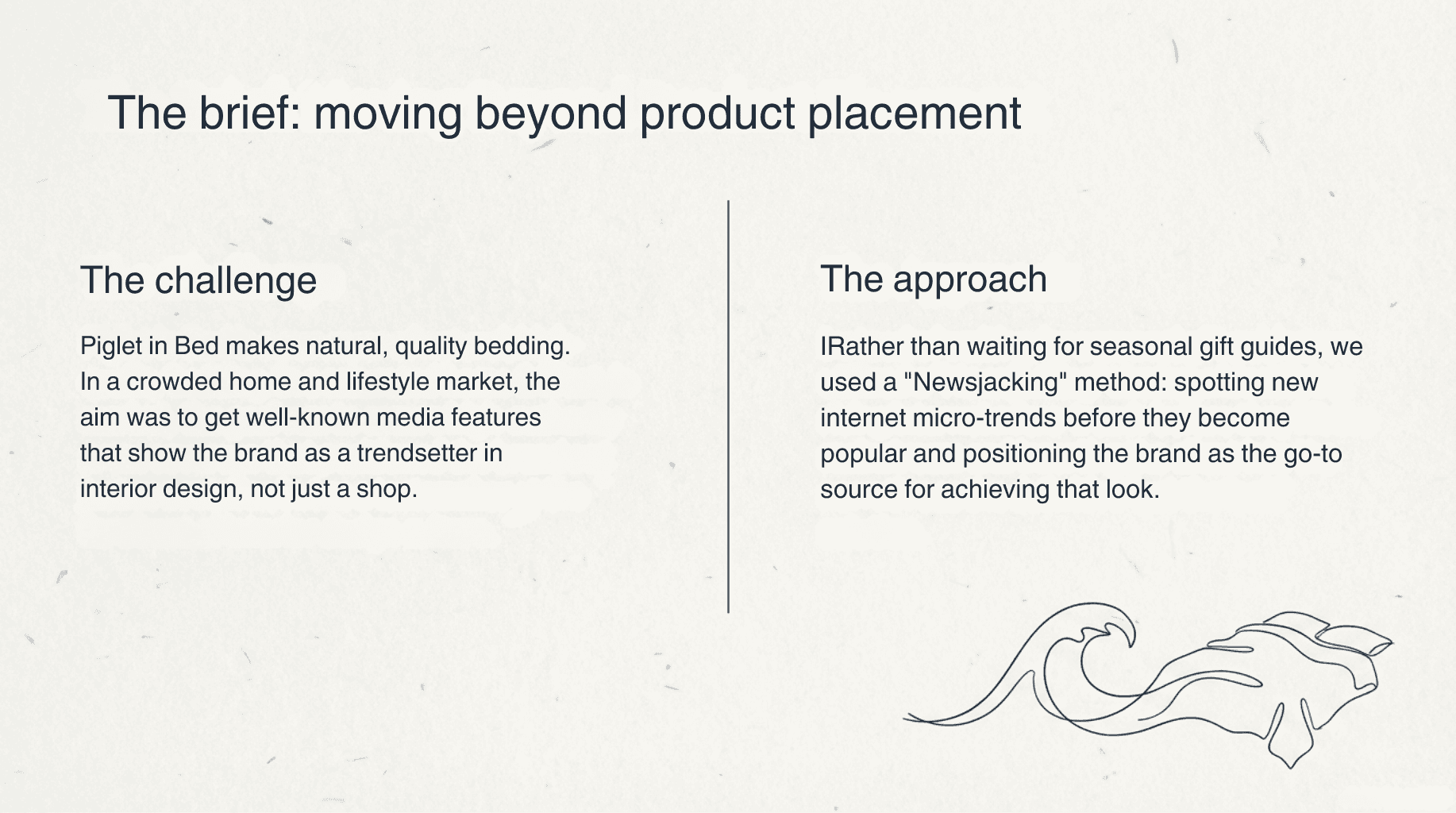 The brief: moving beyond product placement

The challenge

Piglet in Bed makes natural, quality bedding. In a crowded home and lifestyle market, the aim was to get well-known media features that show the brand as a trendsetter in interior design, not just a shop.

The approach

IRather than waiting for seasonal gift guides, we used a "Newsjacking" method: spotting new internet micro-trends before they become popular and positioning the brand as the go-to source for achieving that look.